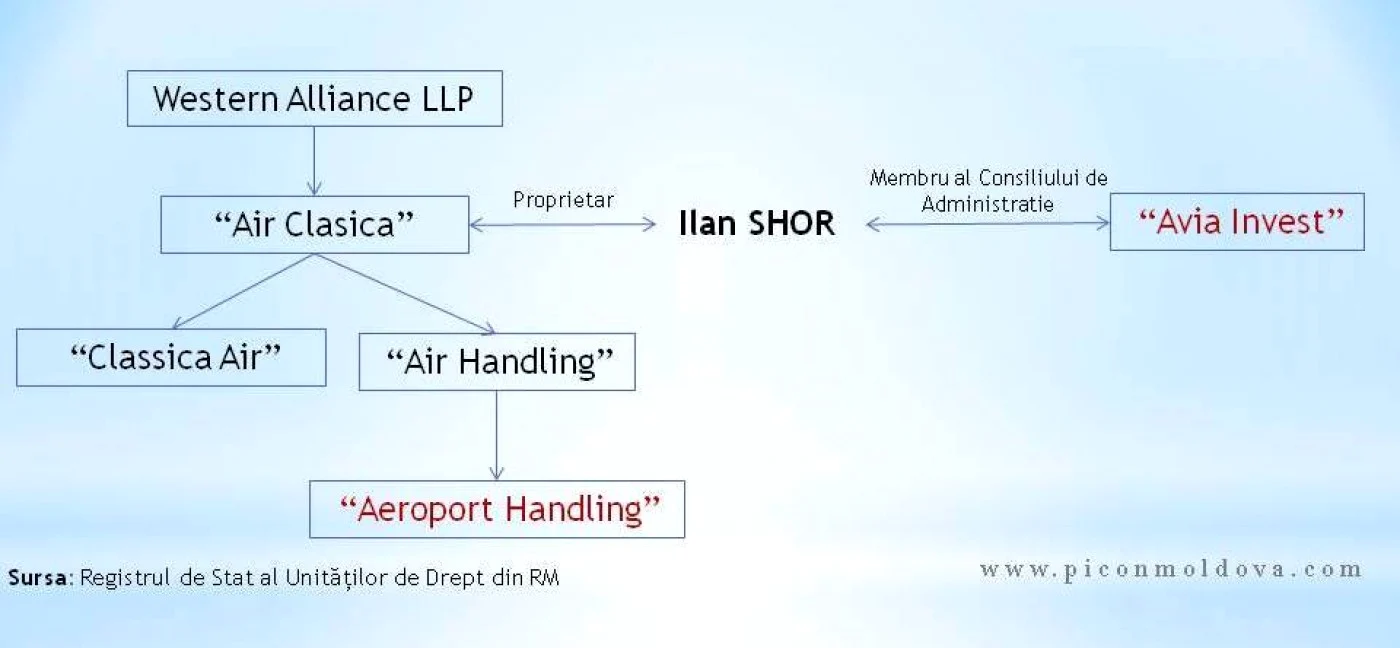 Western Alliance LLP

“Air Clasica”

Proprietar

Ilan SHOR

Membru al Consiliului de Administratie

“Avia Invest”

“Classica Air”

“Air Handling”

“Aeroport Handling”

Sursa: Registrul de Stat al Unităților de Drept din RM

www.piconmoldova.com